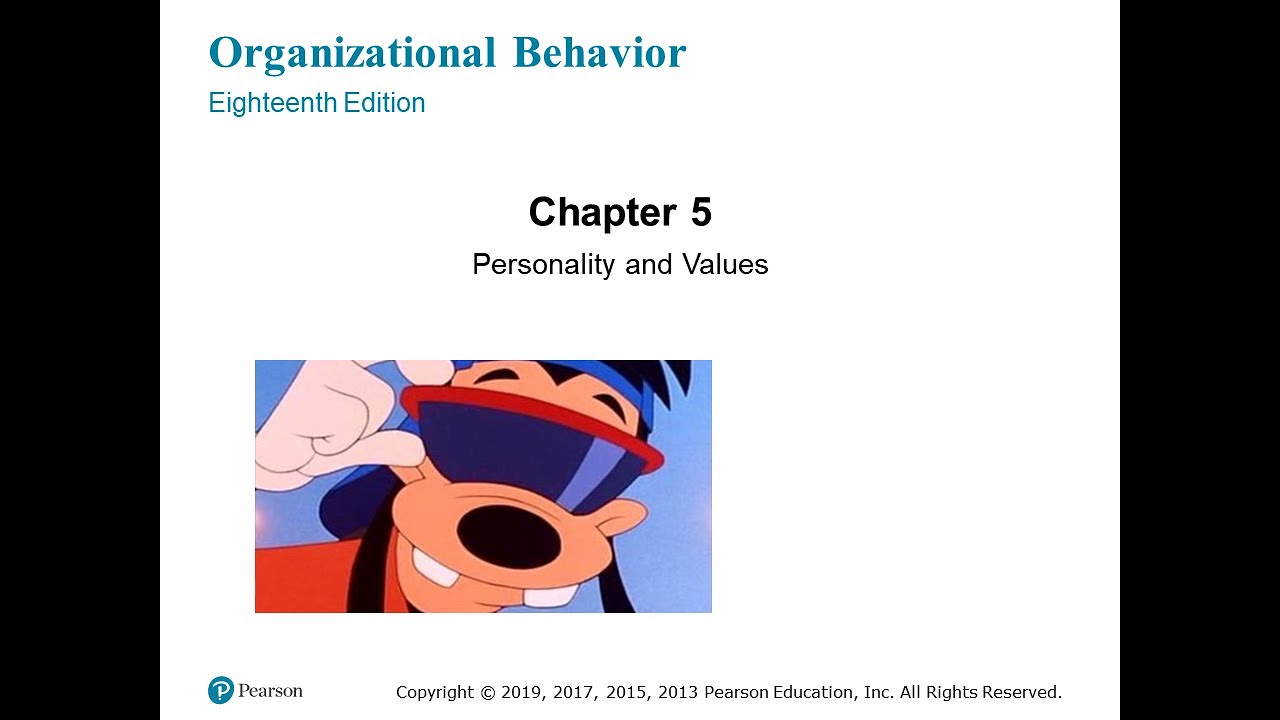 Organizational Behavior
Eighteenth Edition

Chapter 5
Personality and Values

Pearson

Copyright © 2019, 2017, 2015, 2013 Pearson Education, Inc. All Rights Reserved.